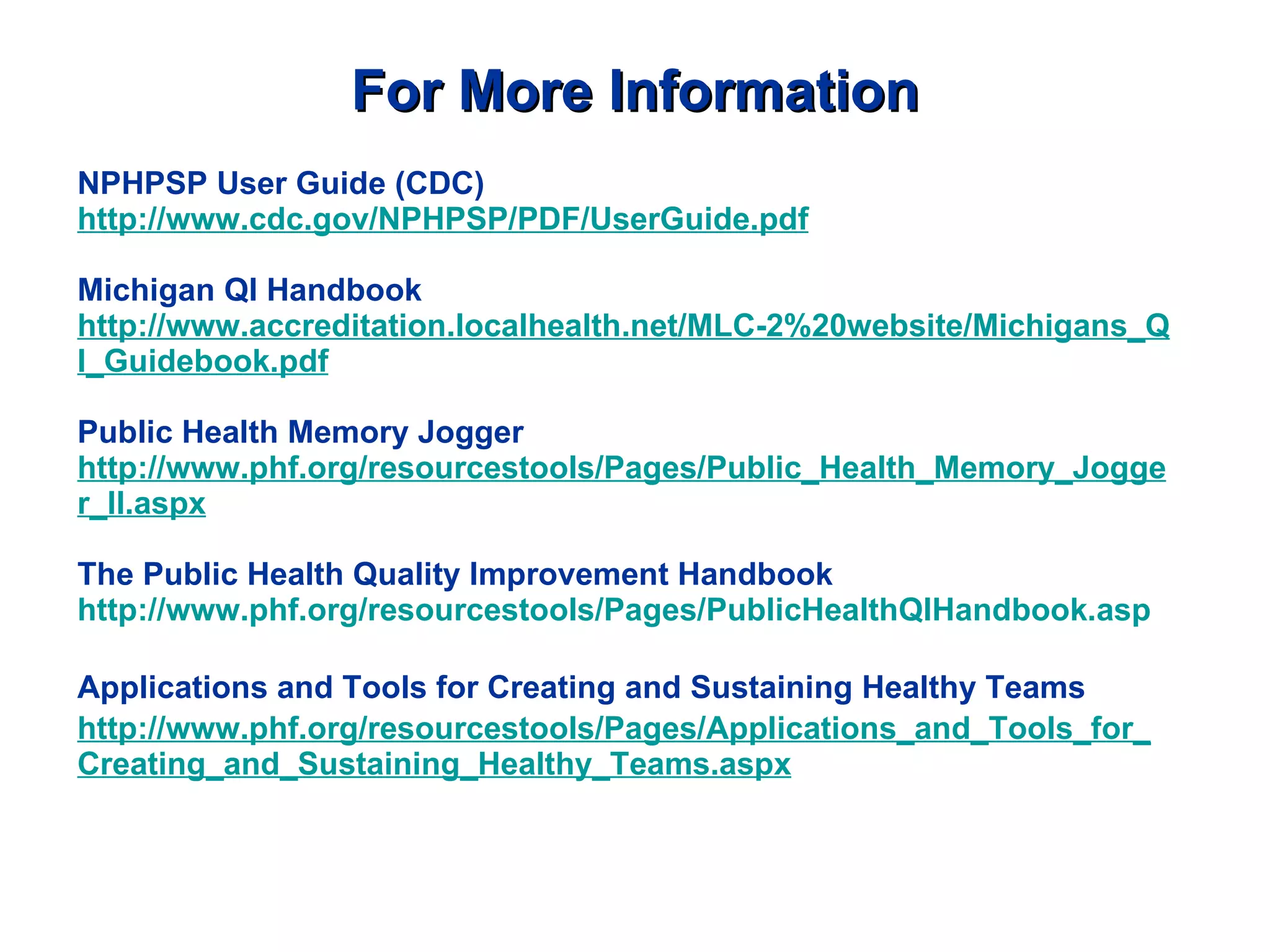 For More Information

NPHPSP User Guide (CDC)
http://www.cdc.gov/NPHPSP/PDF/UserGuide.pdf

Michigan QI Handbook
http://www.accreditation.localhealth.net/MLC-2%20website/Michigans_QI_Guidebook.pdf

Public Health Memory Jogger
http://www.phf.org/resourcestools/Pages/Public_Health_Memory_Jogger_II.aspx

The Public Health Quality Improvement Handbook
http://www.phf.org/resourcestools/Pages/PublicHealthQIHandbook.asp

Applications and Tools for Creating and Sustaining Healthy Teams
http://www.phf.org/resourcestools/Pages/Applications_and_Tools_for_Creating_and_Sustaining_Healthy_Teams.aspx